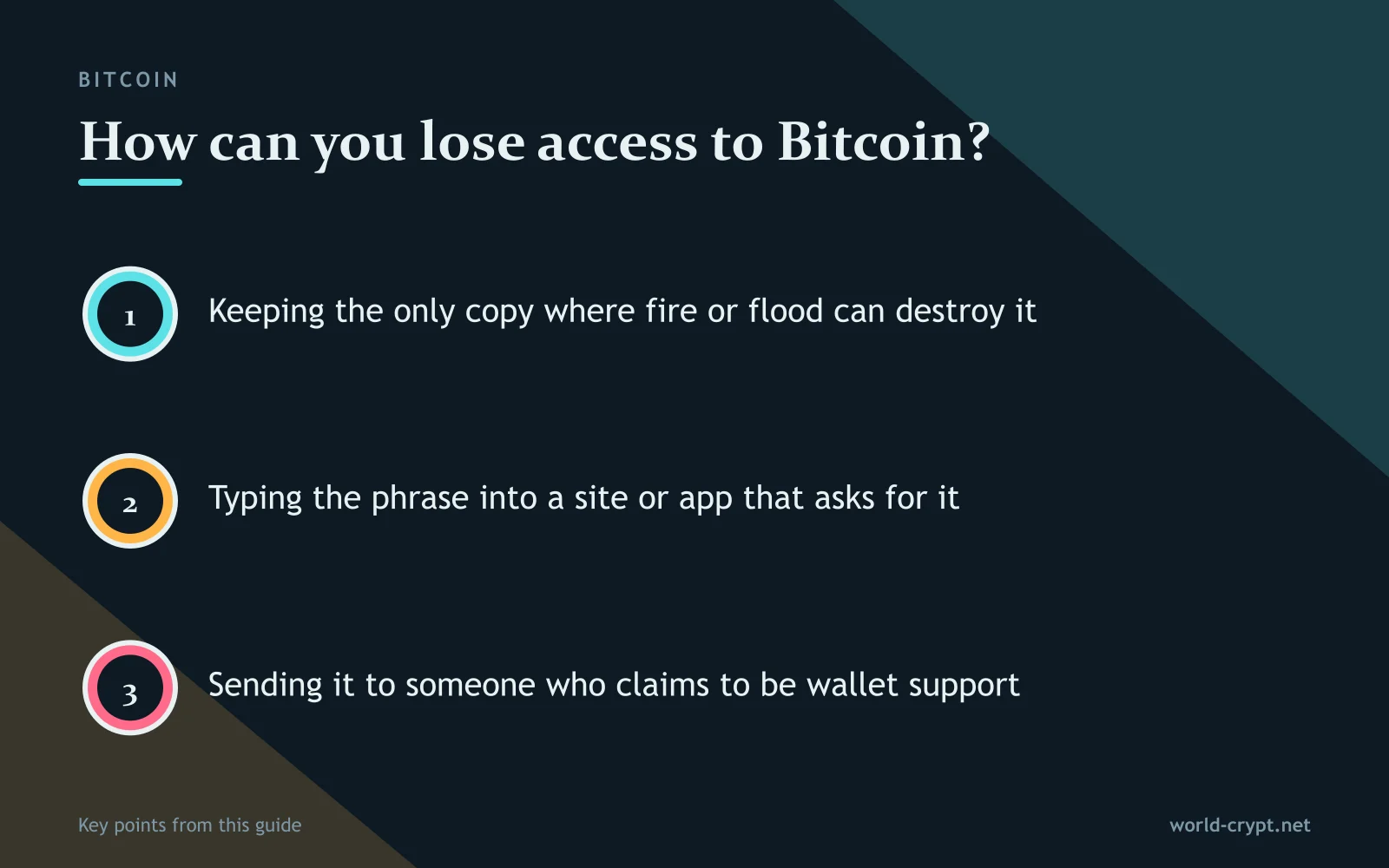 BITCOIN

How can you lose access to Bitcoin?

1 Keeping the only copy where fire or flood can destroy it

2 Typing the phrase into a site or app that asks for it

3 Sending it to someone who claims to be wallet support

Key points from this guide

world-crypt.net